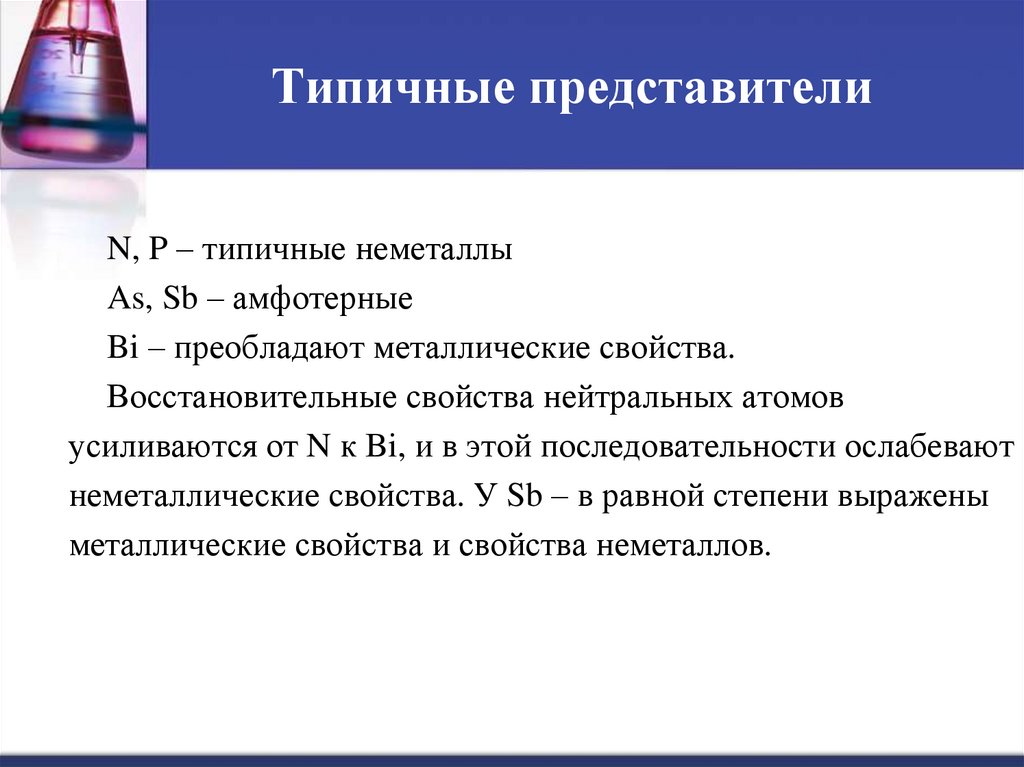 Типичные представители

N, P – типичные неметаллы

As, Sb – амфотерные

Bi – преобладают металлические свойства.

Восстановительные свойства нейтральных атомов усиливаются от N к Bi, и в этой последовательности ослабевают неметаллические свойства. У Sb – в равной степени выражены металлические свойства и свойства неметаллов.